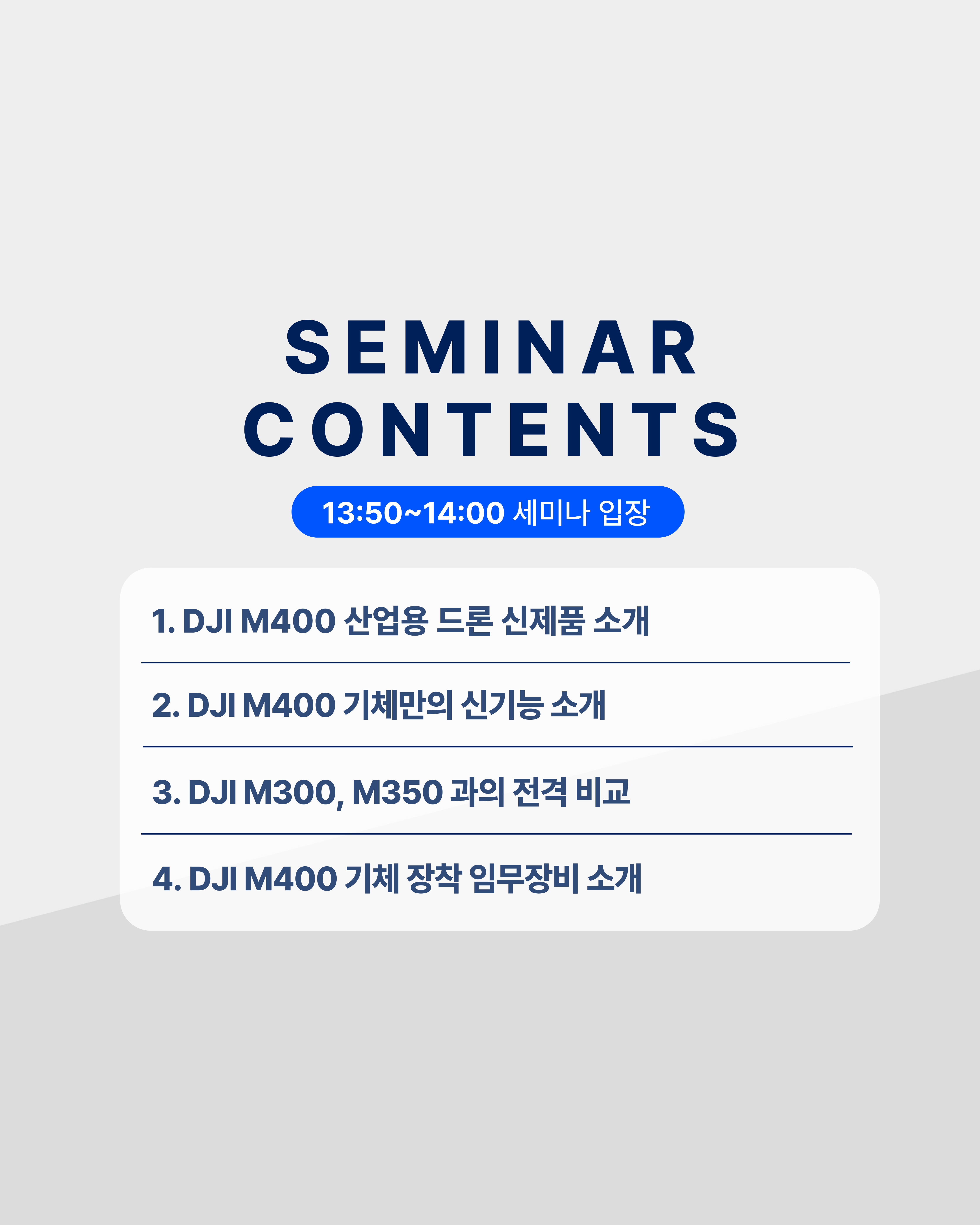 SEMINAR CONTENTS

13:50~14:00 세미나 입장

1. DJI M400 산업용 드론 신제품 소개

2. DJI M400 기체만의 신기능 소개

3. DJI M300, M350 과의 전격 비교

4. DJI M400 기체 장착 임무장비 소개